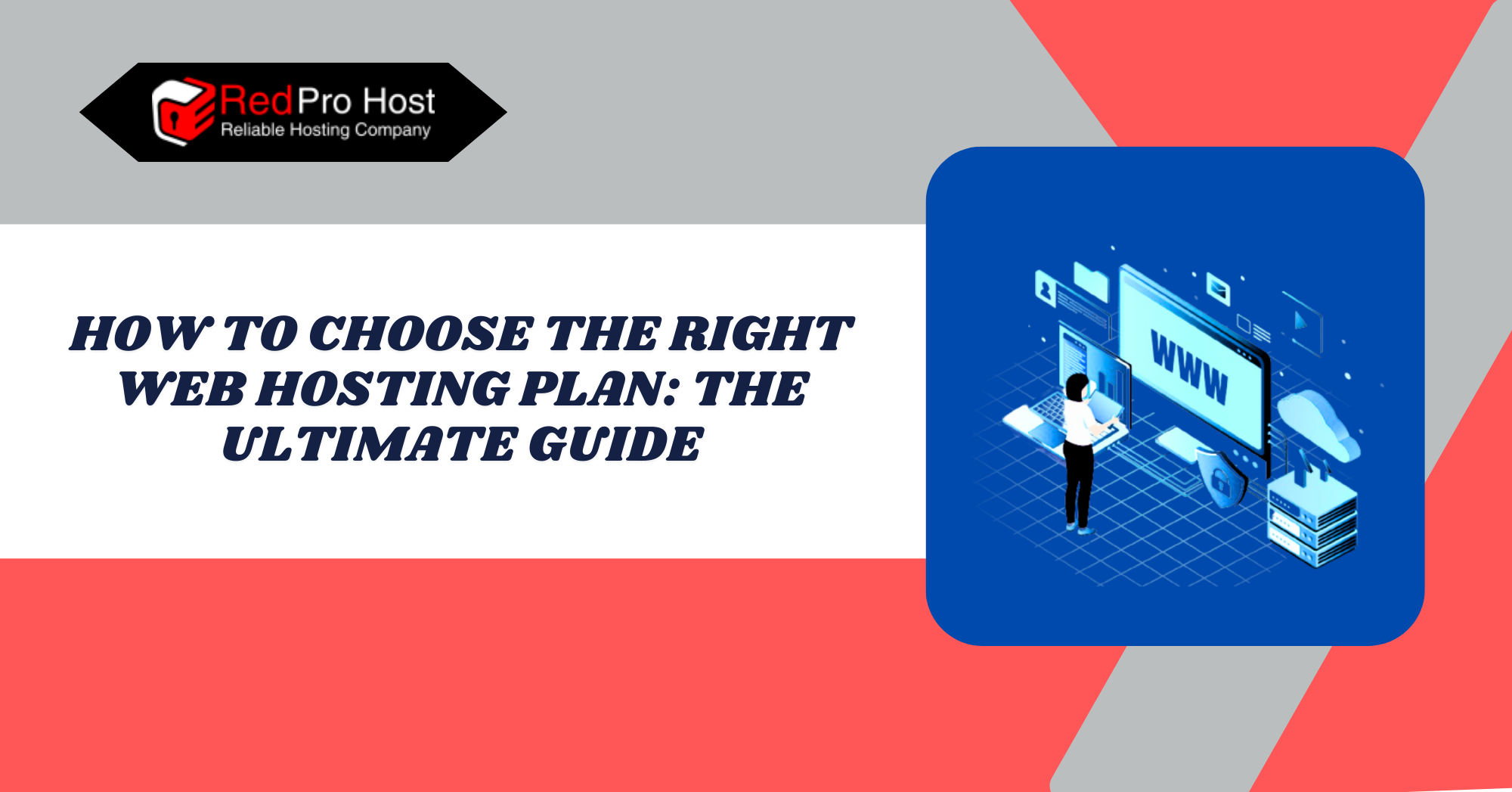 RedPro Host
Reliable Hosting Company

HOW TO CHOOSE THE RIGHT WEB HOSTING PLAN: THE ULTIMATE GUIDE

WWW